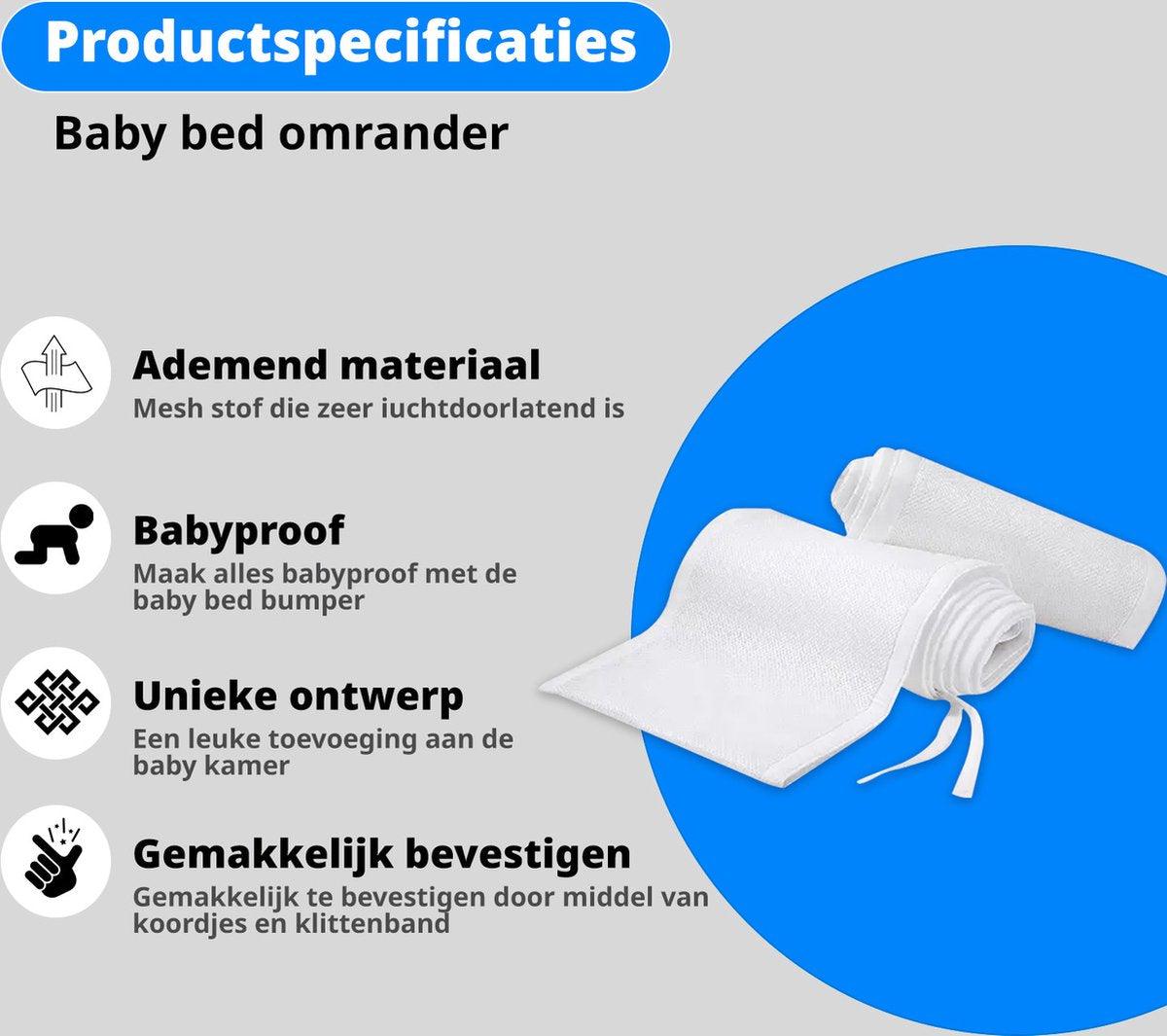 Productspecificaties

Baby bed omrander

Ademend materiaal
Mesh stof die zeer iuchtdoorlatend is

Babyproof
Maak alles babyproof met de baby bed bumper

Unieke ontwerp
Een leuke toevoeging aan de baby kamer

Gemakkelijk bevestigen
Gemakkelijk te bevestigen door middel van koordjes en klittenband